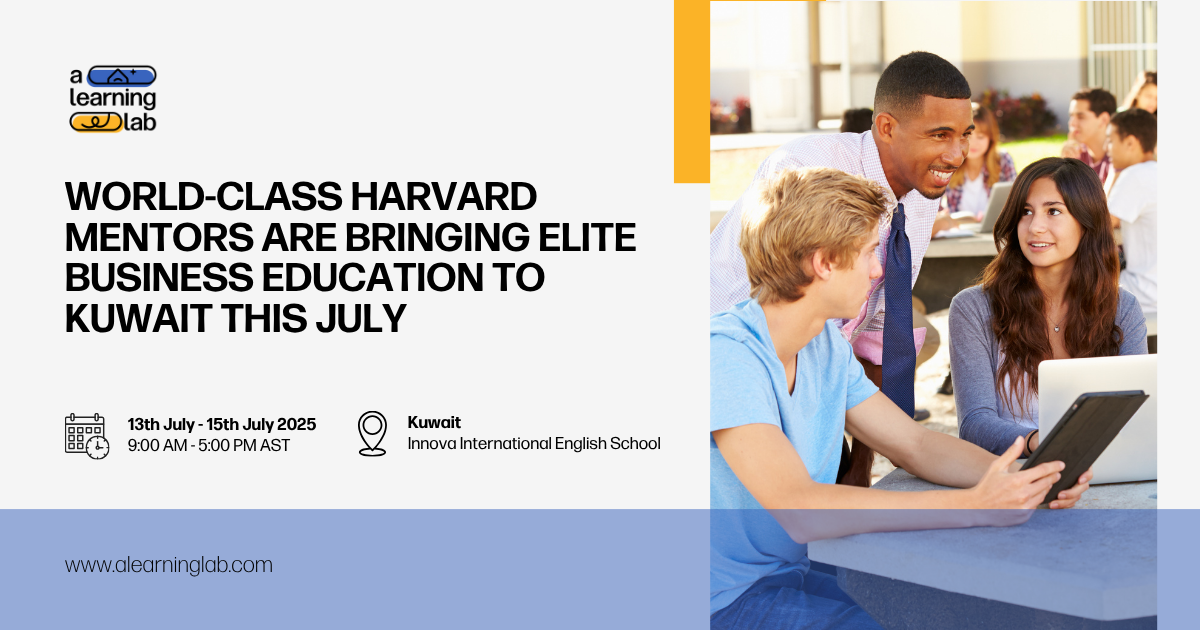 a learning lab

WORLD-CLASS HARVARD MENTORS ARE BRINGING ELITE BUSINESS EDUCATION TO KUWAIT THIS JULY

13th July - 15th July 2025
9:00 AM - 5:00 PM AST

Kuwait
Innova International English School

www.alearninglab.com